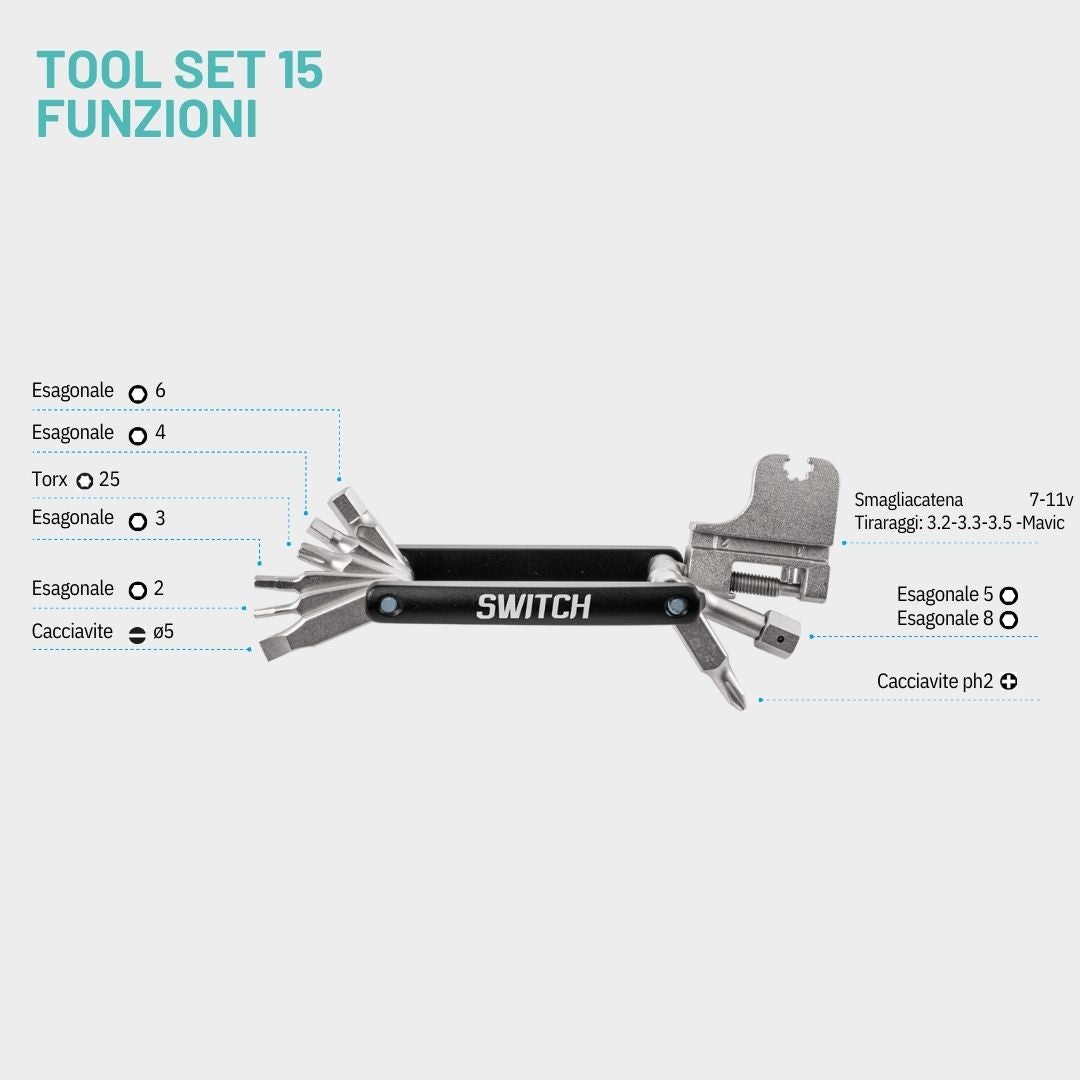 TOOL SET 15
FUNZIONI

Esagonale 6

Esagonale 4

Torx 25

Esagonale 3

Esagonale 2

Cacciavite ø5

SWITCH

Smagliacatena 7-11v
Tiraraggi: 3.2-3.3-3.5 -Mavic

Esagonale 5
Esagonale 8

Cacciavite ph2